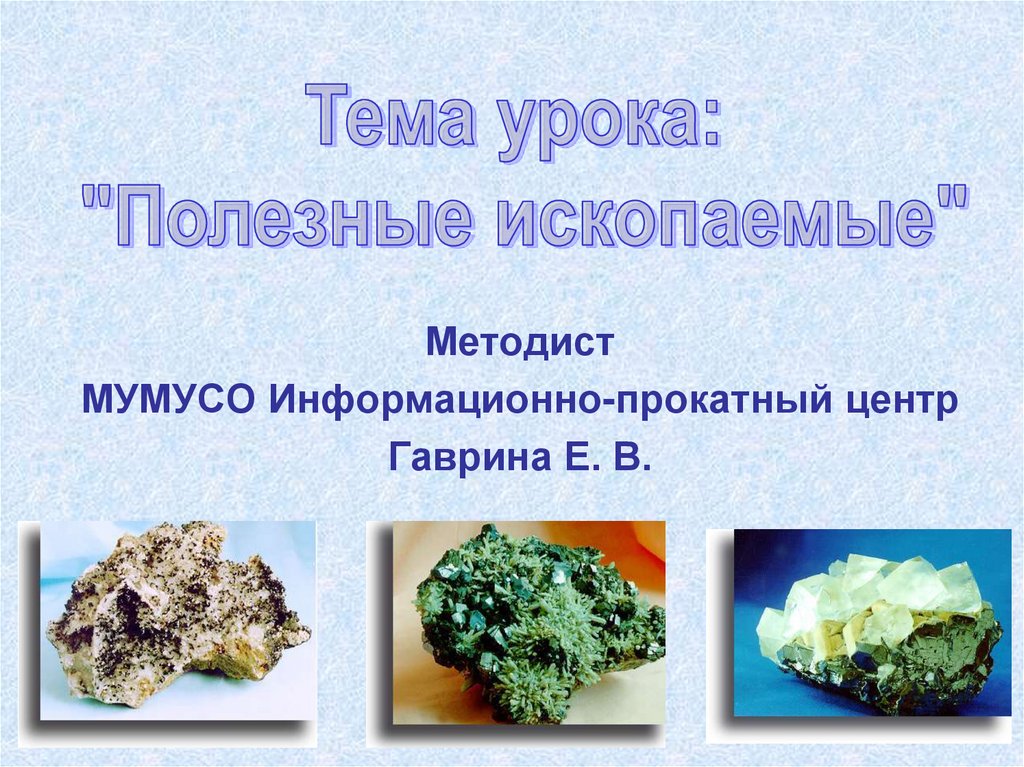 Тема урока:
"Полезные ископаемые"

Методист
МУМУСО Информационно-прокатный центр
Гаврина Е. В.